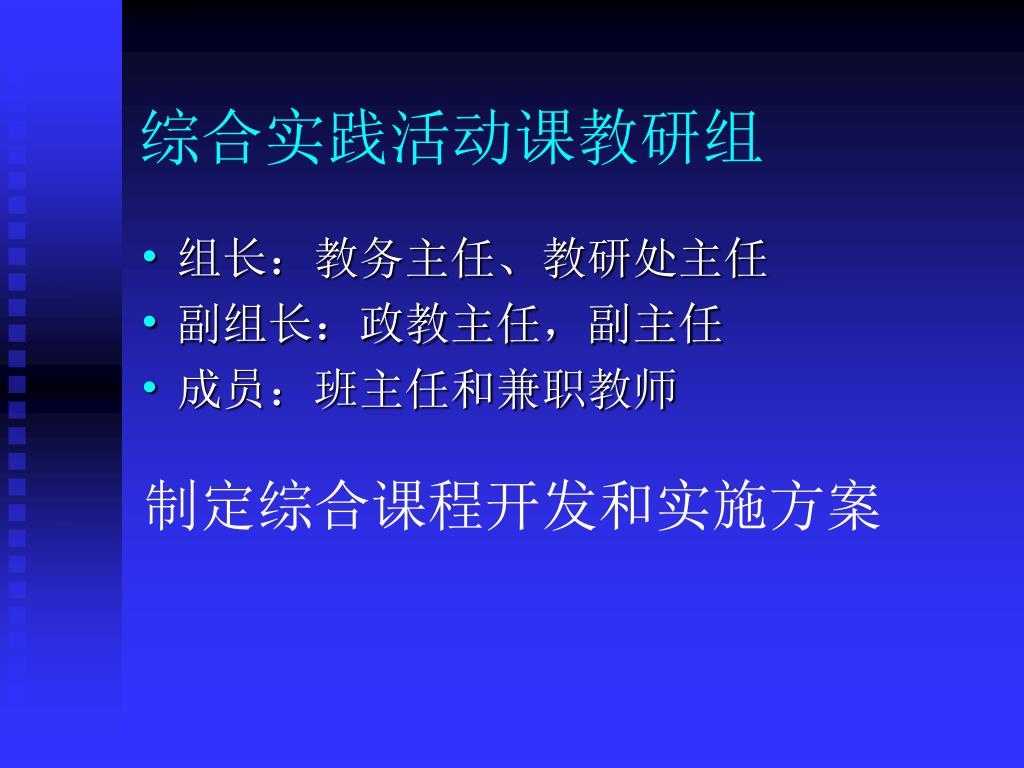 综合实践活动课教研组

• 组长：教务主任、教研处主任
• 副组长：政教主任，副主任
• 成员：班主任和兼职教师

制定综合课程开发和实施方案